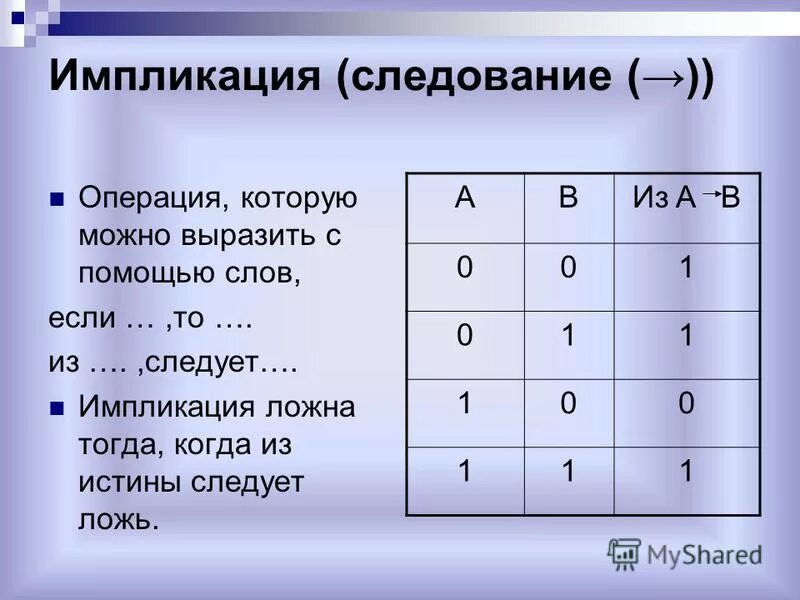 Импликация (следование (→))

Операция, которую можно выразить с помощью слов,

если … ,то ….

из …. ,следует….

Импликация ложна тогда, когда из истины следует ложь.

| A | B | Из A → B |
|---|---|---|
| 0 | 0 | 1 |
| 0 | 1 | 1 |
| 1 | 0 | 0 |
| 1 | 1 | 1 |

MyShared